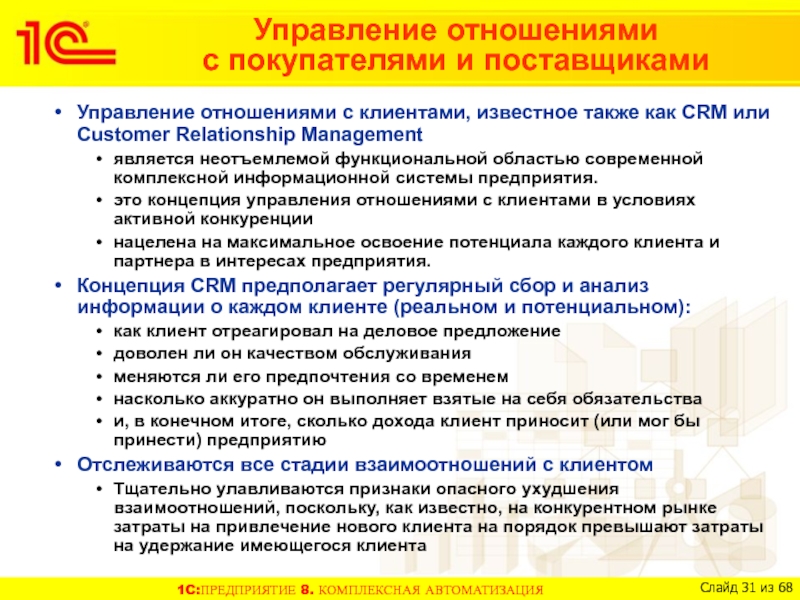 1С

Управление отношениями с покупателями и поставщиками

• Управление отношениями с клиентами, известное также как CRM или Customer Relationship Management
  • является неотъемлемой функциональной областью современной комплексной информационной системы предприятия.
  • это концепция управления отношениями с клиентами в условиях активной конкуренции
  • нацелена на максимальное освоение потенциала каждого клиента и партнера в интересах предприятия.
• Концепция CRM предполагает регулярный сбор и анализ информации о каждом клиенте (реальном и потенциальном):
  • как клиент отреагировал на деловое предложение
  • доволен ли он качеством обслуживания
  • меняются ли его предпочтения со временем
  • насколько аккуратно он выполняет взятые на себя обязательства
  • и, в конечном итоге, сколько дохода клиент приносит (или мог бы принести) предприятию
• Отслеживаются все стадии взаимоотношений с клиентом
  • Тщательно улавливаются признаки опасного ухудшения взаимоотношений, поскольку, как известно, на конкурентном рынке затраты на привлечение нового клиента на порядок превышают затраты на удержание имеющегося клиента

1С:ПРЕДПРИЯТИЕ 8. КОМПЛЕКСНАЯ АВТОМАТИЗАЦИЯ

Слайд 31 из 68